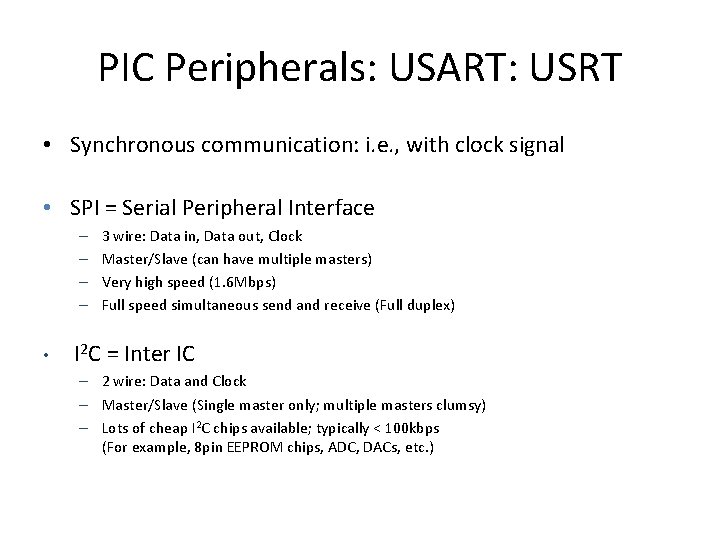 PIC Peripherals: USART: USRT

• Synchronous communication: i.e., with clock signal

• SPI = Serial Peripheral Interface
– 3 wire: Data in, Data out, Clock
– Master/Slave (can have multiple masters)
– Very high speed (1.6Mbps)
– Full speed simultaneous send and receive (Full duplex)

• $I^2C$ = Inter IC
– 2 wire: Data and Clock
– Master/Slave (Single master only; multiple masters clumsy)
– Lots of cheap $I^2C$ chips available; typically < 100kbps
(For example, 8pin EEPROM chips, ADC, DACs, etc.)